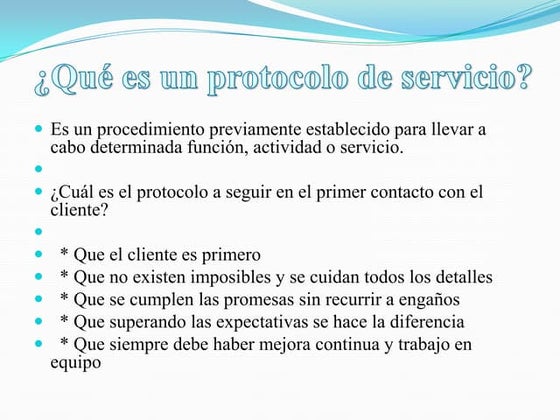 ¿Qué es un protocolo de servicio?

Es un procedimiento previamente establecido para llevar a cabo determinada función, actividad o servicio.

¿Cuál es el protocolo a seguir en el primer contacto con el cliente?

* Que el cliente es primero
* Que no existen imposibles y se cuidan todos los detalles
* Que se cumplen las promesas sin recurrir a engaños
* Que superando las expectativas se hace la diferencia
* Que siempre debe haber mejora continua y trabajo en equipo